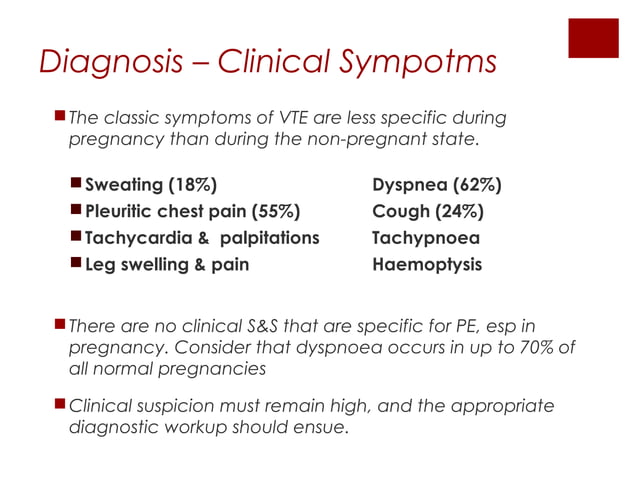 Diagnosis – Clinical Sympotms

The classic symptoms of VTE are less specific during pregnancy than during the non-pregnant state.

Sweating (18%)
Pleuritic chest pain (55%)
Tachycardia & palpitations
Leg swelling & pain

Dyspnea (62%)
Cough (24%)
Tachypnoea
Haemoptysis

There are no clinical S&S that are specific for PE, esp in pregnancy. Consider that dyspnoea occurs in up to 70% of all normal pregnancies

Clinical suspicion must remain high, and the appropriate diagnostic workup should ensue.